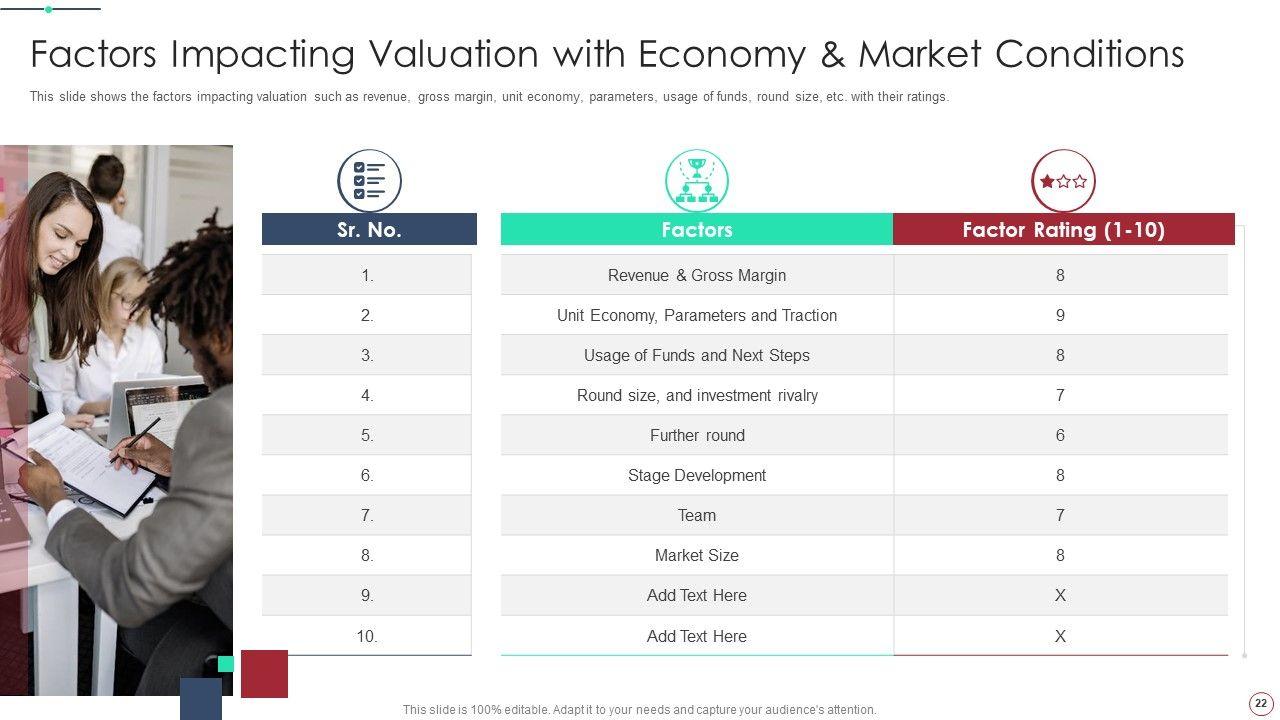 Factors Impacting Valuation with Economy & Market Conditions

This slide shows the factors impacting valuation such as revenue, gross margin, unit economy, parameters, usage of funds, round size, etc. with their ratings.

| Sr. No. | Factors | Factor Rating (1-10) |
|---|---|---|
| 1. | Revenue & Gross Margin | 8 |
| 2. | Unit Economy, Parameters and Traction | 9 |
| 3. | Usage of Funds and Next Steps | 8 |
| 4. | Round size, and investment rivalry | 7 |
| 5. | Further round | 6 |
| 6. | Stage Development | 8 |
| 7. | Team | 7 |
| 8. | Market Size | 8 |
| 9. | Add Text Here | X |
| 10. | Add Text Here | X |

This slide is 100% editable. Adapt it to your needs and capture your audience's attention.

22